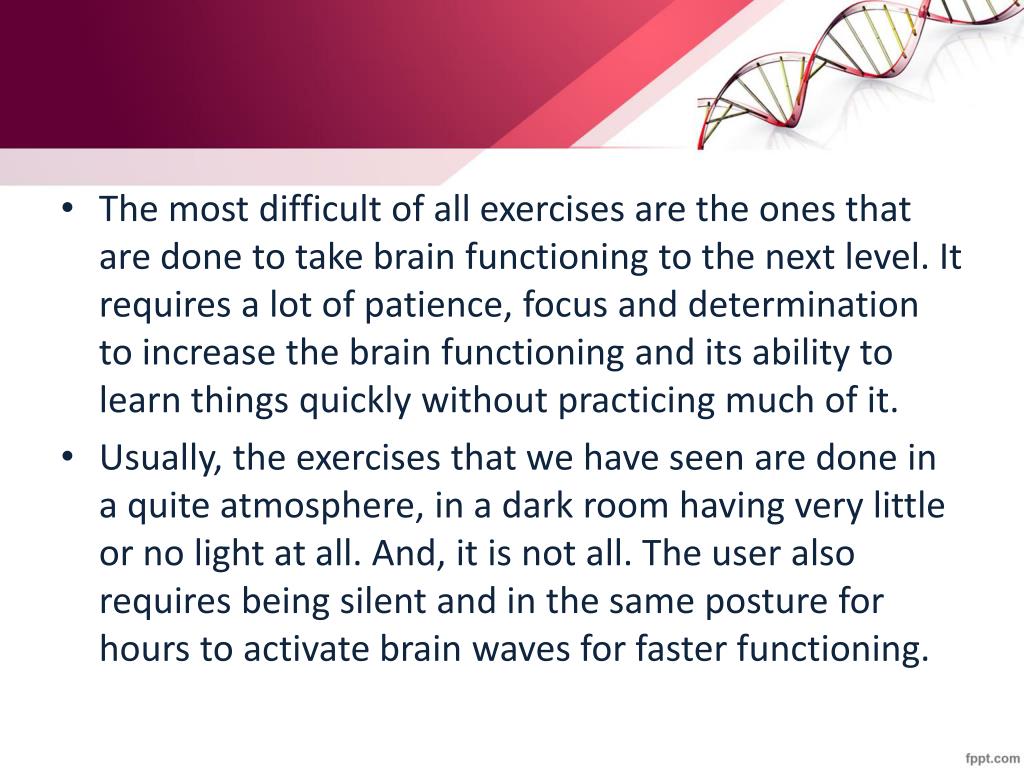 • The most difficult of all exercises are the ones that are done to take brain functioning to the next level. It requires a lot of patience, focus and determination to increase the brain functioning and its ability to learn things quickly without practicing much of it.

• Usually, the exercises that we have seen are done in a quite atmosphere, in a dark room having very little or no light at all. And, it is not all. The user also requires being silent and in the same posture for hours to activate brain waves for faster functioning.

fppt.com